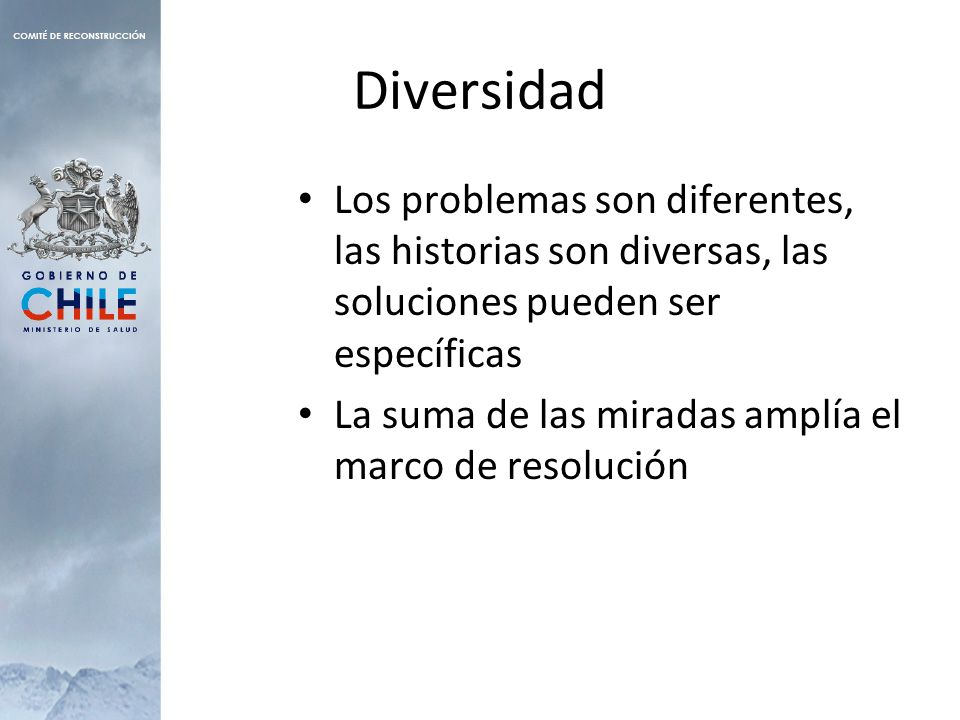 COMITÉ DE RECONSTRUCCIÓN

GOBIERNO DE
CHILE
MINISTERIO DE SALUD

Diversidad

• Los problemas son diferentes, las historias son diversas, las soluciones pueden ser específicas
• La suma de las miradas amplía el marco de resolución